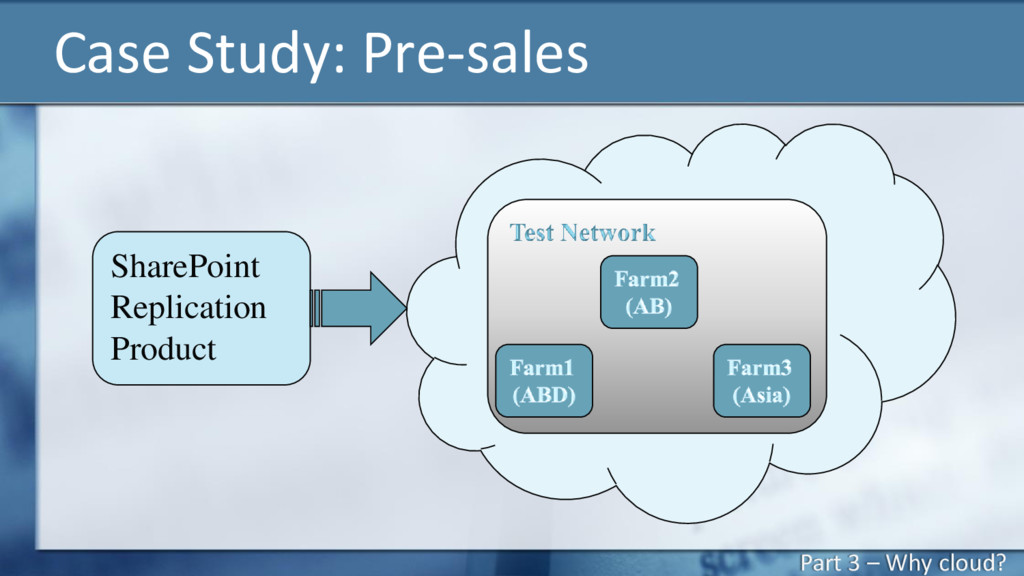 Case Study: Pre-sales

SharePoint Replication Product

Test Network

Farm2 (AB)

Farm1 (ABD)

Farm3 (Asia)

Part 3 – Why cloud?